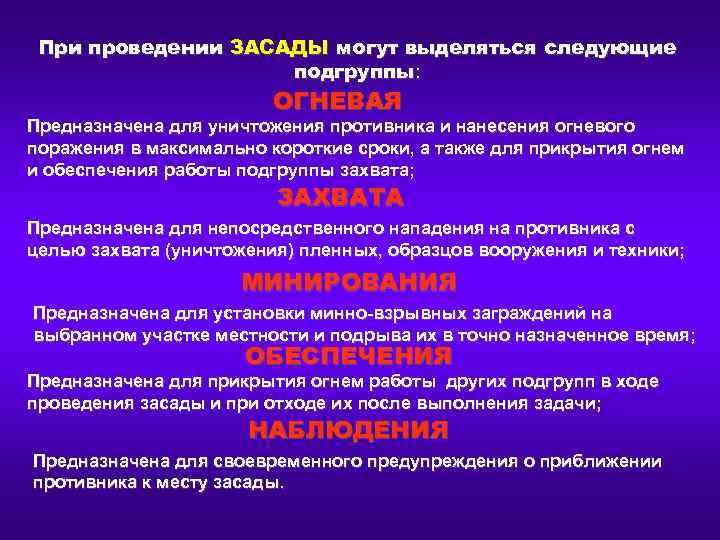 При проведении ЗАСАДЫ могут выделяться следующие подгруппы:

ОГНЕВАЯ

Предназначена для уничтожения противника и нанесения огневого поражения в максимально короткие сроки, а также для прикрытия огнем и обеспечения работы подгруппы захвата;

ЗАХВАТА

Предназначена для непосредственного нападения на противника с целью захвата (уничтожения) пленных, образцов вооружения и техники;

МИНИРОВАНИЯ

Предназначена для установки минно-взрывных заграждений на выбранном участке местности и подрыва их в точно назначенное время;

ОБЕСПЕЧЕНИЯ

Предназначена для прикрытия огнем работы других подгрупп в ходе проведения засады и при отходе их после выполнения задачи;

НАБЛЮДЕНИЯ

Предназначена для своевременного предупреждения о приближении противника к месту засады.